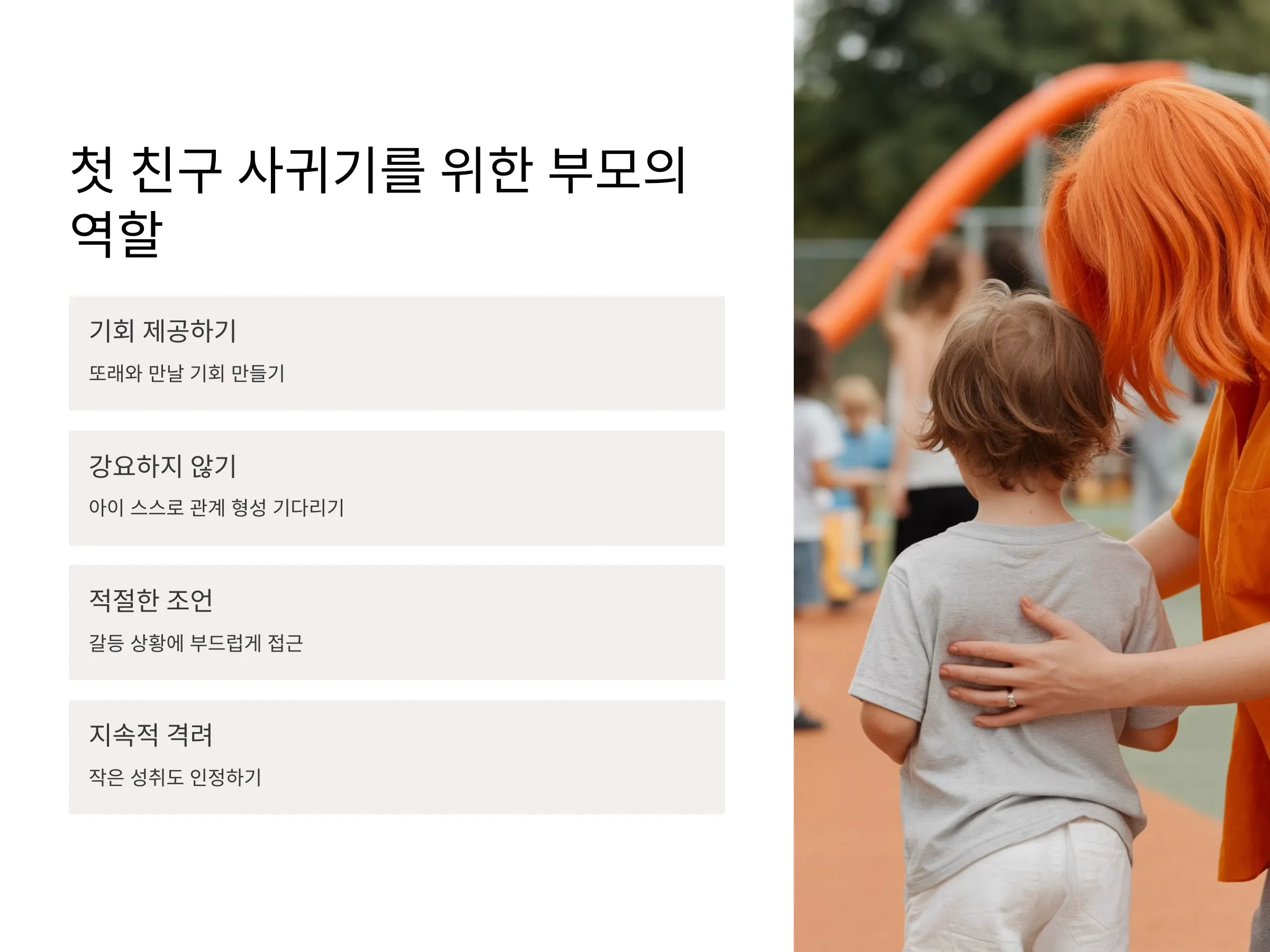 첫 친구 사귀기를 위한 부모의 역할

기회 제공하기

또래와 만날 기회 만들기

강요하지 않기

아이 스스로 관계 형성 기다리기

적절한 조언

갈등 상황에 부드럽게 접근

지속적 격려

작은 성취도 인정하기